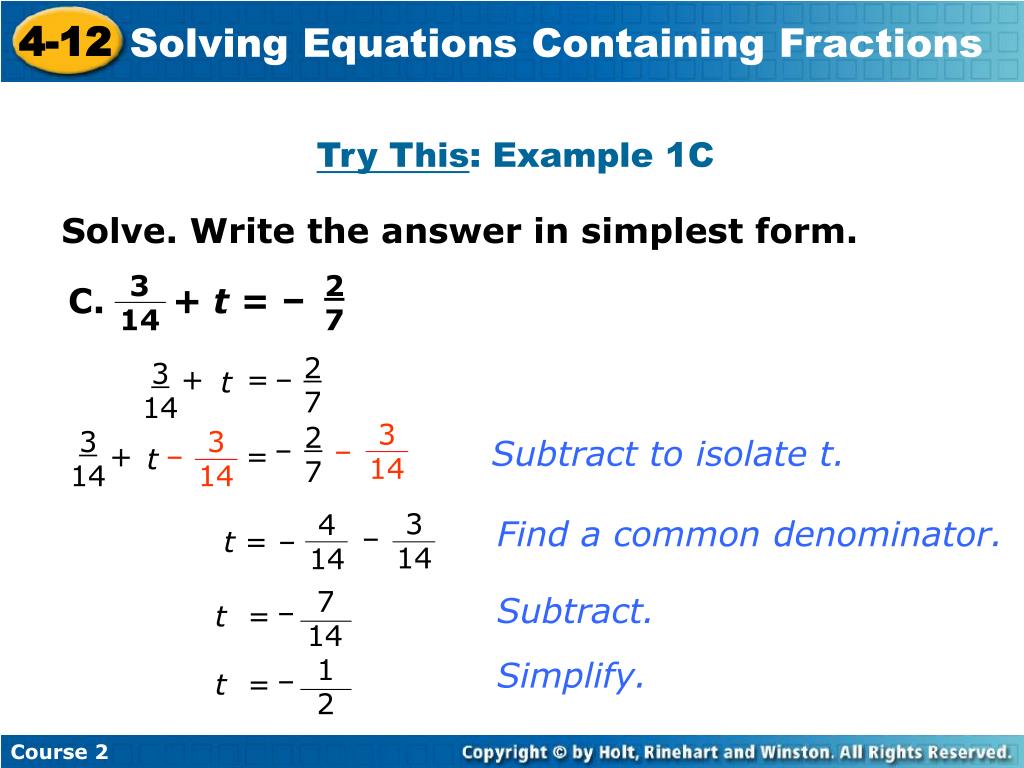 4-12 Solving Equations Containing Fractions

Try This: Example 1C

Solve. Write the answer in simplest form.

C. $\frac{3}{14} + t = -\frac{2}{7}$

$\frac{3}{14} + t = -\frac{2}{7}$

$\frac{3}{14} + t - \frac{3}{14} = -\frac{2}{7} - \frac{3}{14}$ Subtract to isolate t.

$t = -\frac{4}{14} - \frac{3}{14}$ Find a common denominator.

$t = -\frac{7}{14}$ Subtract.

$t = -\frac{1}{2}$ Simplify.

Course 2 Copyright © by Holt, Rinehart and Winston. All Rights Reserved.